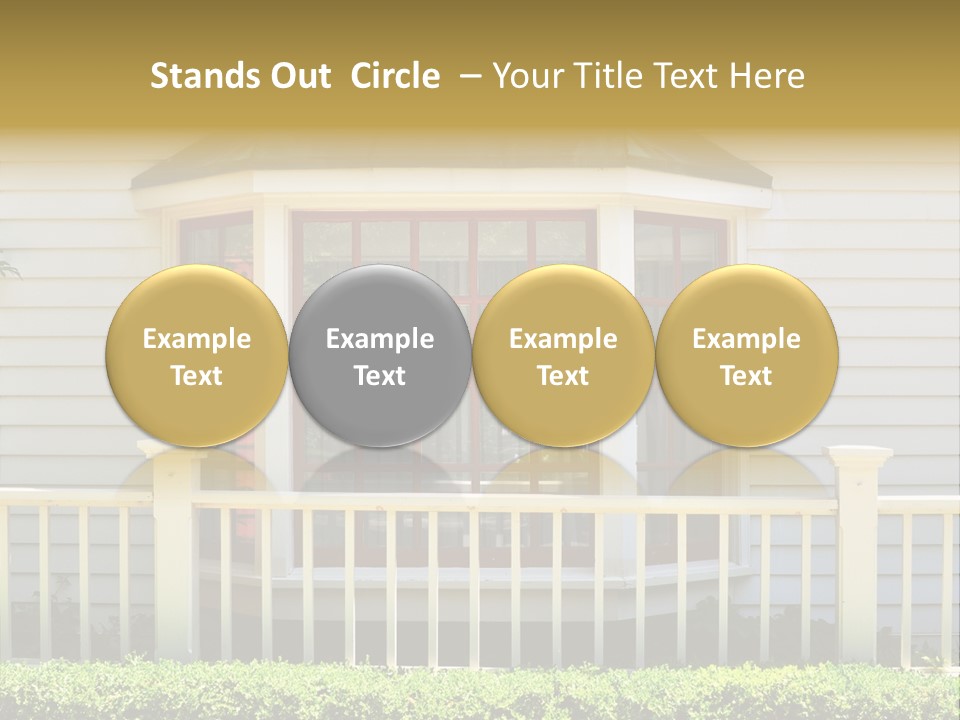 Stands Out  Circle  – Your Title Text Here

Example Text

Example Text

Example Text

Example Text